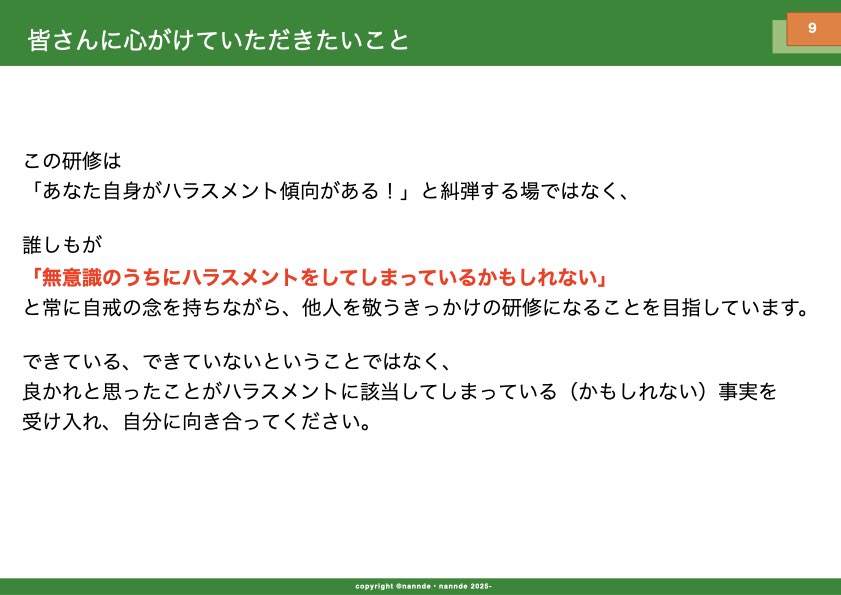 皆さんに心がけていただきたいこと

9

この研修は
「あなた自身がハラスメント傾向がある！」と糾弾する場ではなく、

誰しもが
「無意識のうちにハラスメントをしてしまっているかもしれない」
と常に自戒の念を持ちながら、他人を敬うきっかけの研修になることを目指しています。

できている、できていないということではなく、
良かれと思ったことがハラスメントに該当してしまっている（かもしれない）事実を
受け入れ、自分に向き合ってください。

copyright ©nannde・nannde 2025-